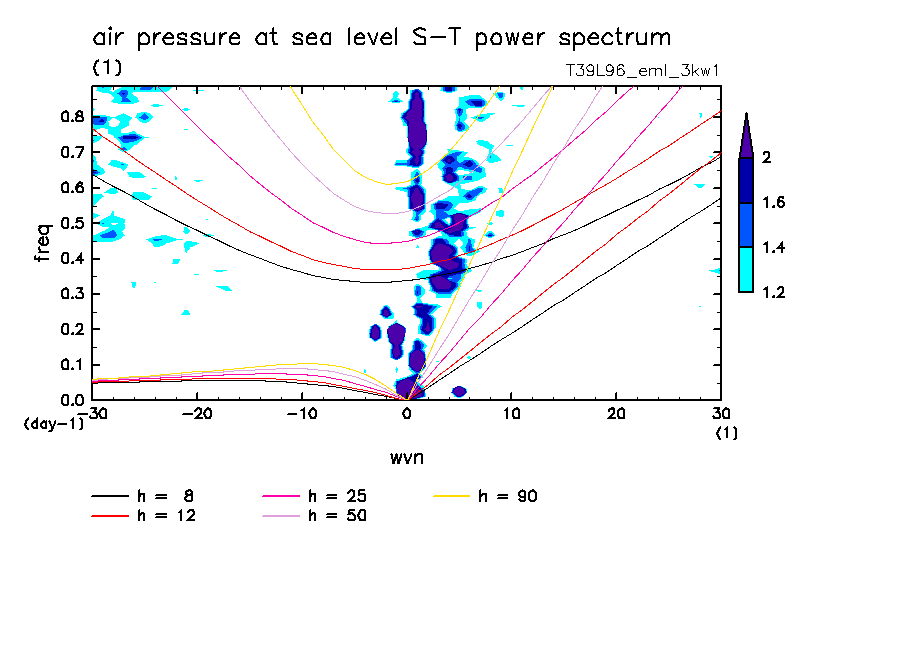 air pressure at sea level S-T power spectrum
(1)
T39L96_eml_3kw1

freq
0.8
0.7
0.6
0.5
0.4
0.3
0.2
0.1
0.0
(day-1)
-30
-20
-10
0
10
20
30
(1)
wvn

2
1.6
1.4
1.2

h = 8
h = 12
h = 25
h = 50
h = 90